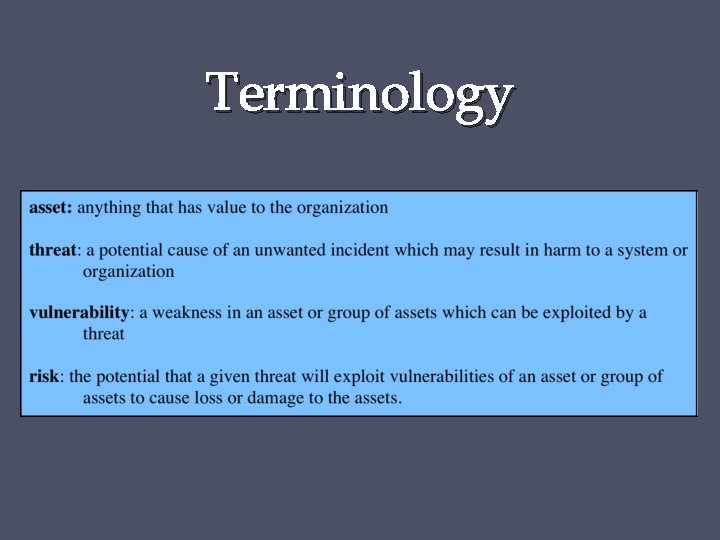 Terminology

asset: anything that has value to the organization

threat: a potential cause of an unwanted incident which may result in harm to a system or organization

vulnerability: a weakness in an asset or group of assets which can be exploited by a threat

risk: the potential that a given threat will exploit vulnerabilities of an asset or group of assets to cause loss or damage to the assets.